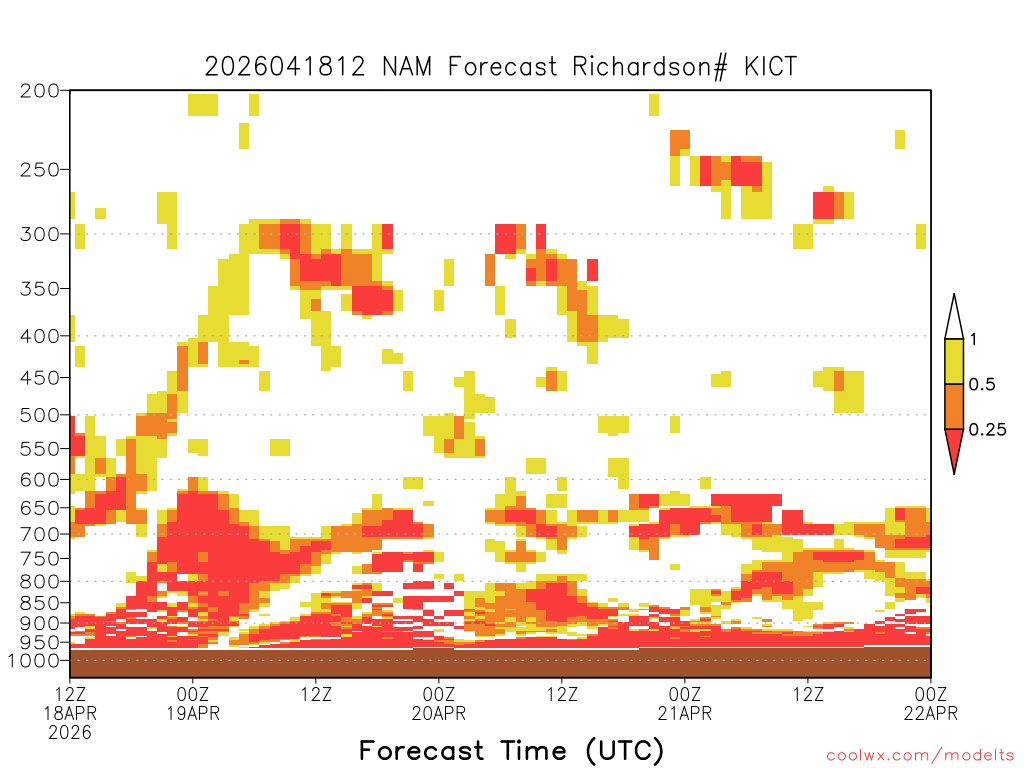 2026041812 NAM Forecast Richardson# KICT

200
250
300
350
400
450
500
550
600
650
700
750
800
850
900
950
1000

1
0.5
0.25

12Z 18APR 2026
00Z 19APR
12Z
00Z 20APR
12Z
00Z 21APR
12Z
00Z 22APR

Forecast Time (UTC)

coolwx.com/modelts